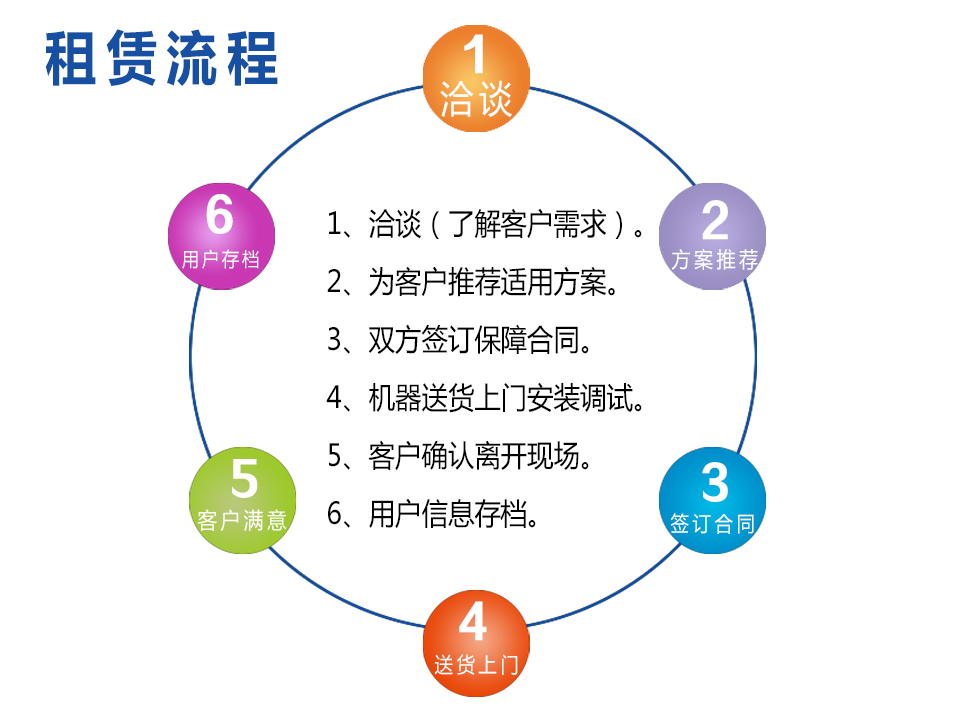 租赁流程

1
洽谈

2
方案推荐

3
签订合同

4
送货上门

5
客户满意

6
用户存档

1、洽谈（了解客户需求）。
2、为客户推荐适用方案。
3、双方签订保障合同。
4、机器送货上门安装调试。
5、客户确认离开现场。
6、用户信息存档。